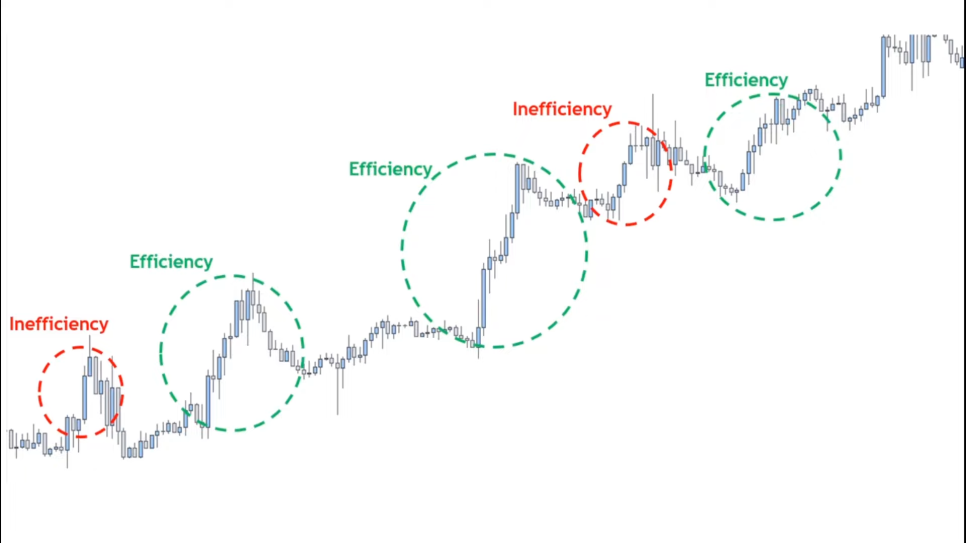 Inefficiency
Efficiency
Efficiency
Inefficiency
Efficiency